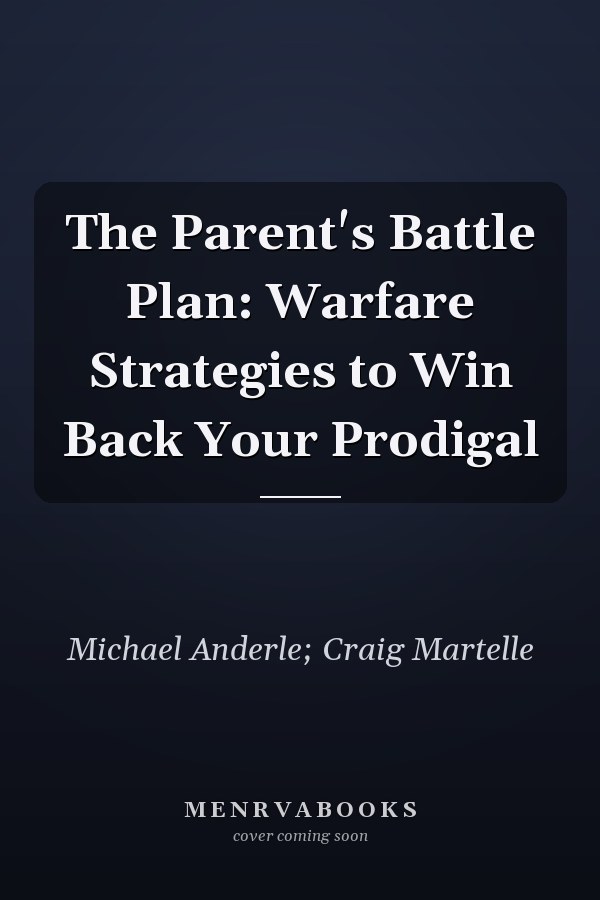 The Parent's Battle Plan: Warfare Strategies to Win Back Your Prodigal

Michael Anderle; Craig Martelle

MENRVABOOKS
cover coming soon